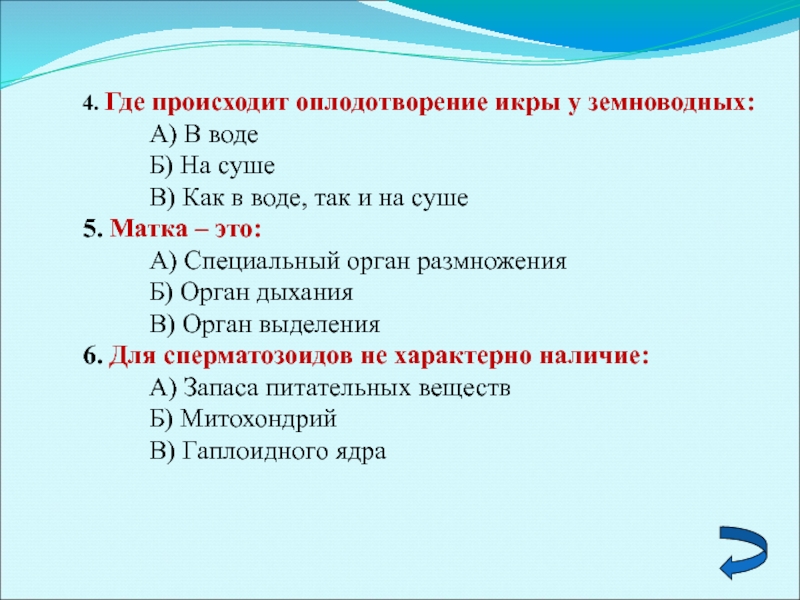 4. Где происходит оплодотворение икры у земноводных:
А) В воде
Б) На суше
В) Как в воде, так и на суше
5. Матка – это:
А) Специальный орган размножения
Б) Орган дыхания
В) Орган выделения
6. Для сперматозоидов не характерно наличие:
А) Запаса питательных веществ
Б) Митохондрий
В) Гаплоидного ядра